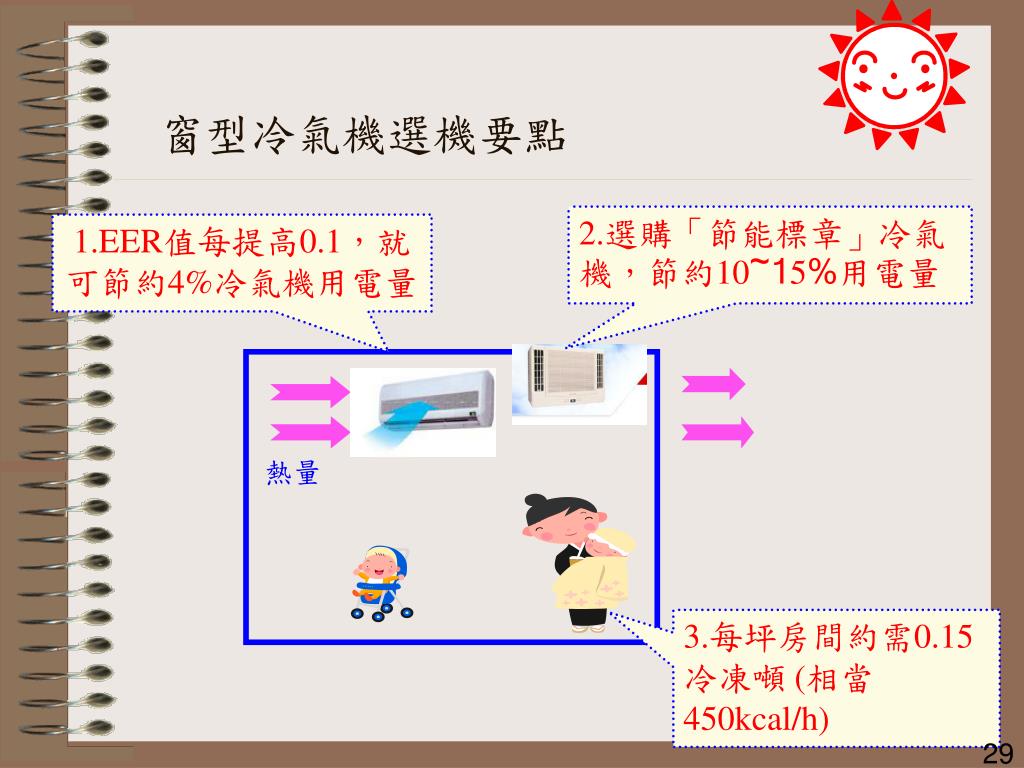 窗型冷氣機選機要點

1.EER值每提高0.1，就可節約4%冷氣機用電量

2.選購「節能標章」冷氣機，節約10~15%用電量

熱量

3.每坪房間約需0.15冷凍噸 (相當450kcal/h)

29